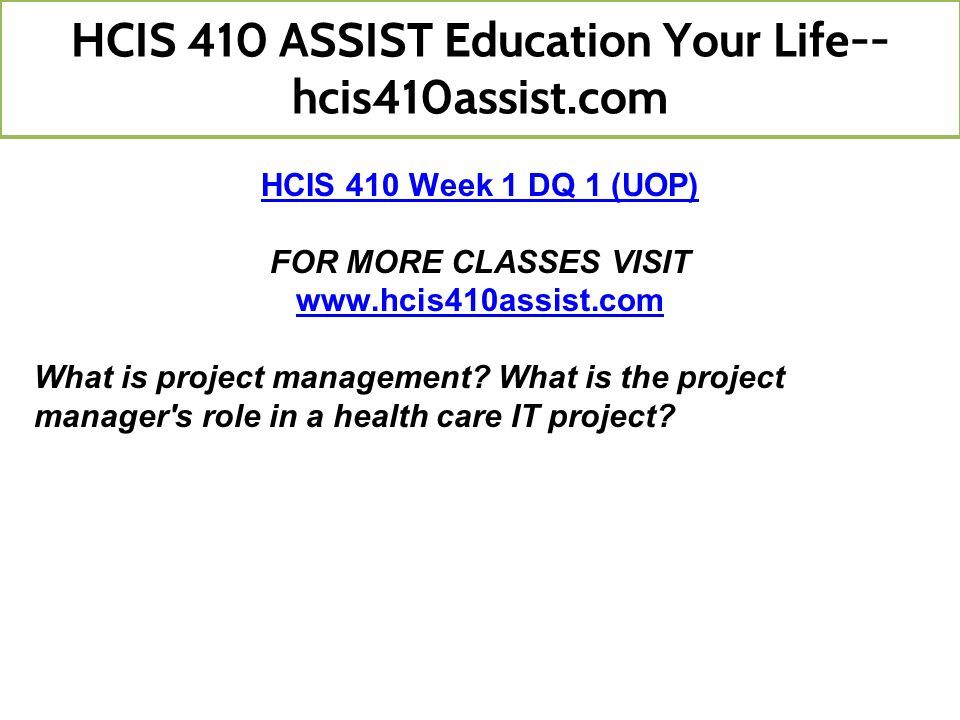 HCIS 410 ASSIST Education Your Life--hcis410assist.com

HCIS 410 Week 1 DQ 1 (UOP)

FOR MORE CLASSES VISIT
www.hcis410assist.com

What is project management? What is the project manager's role in a health care IT project?